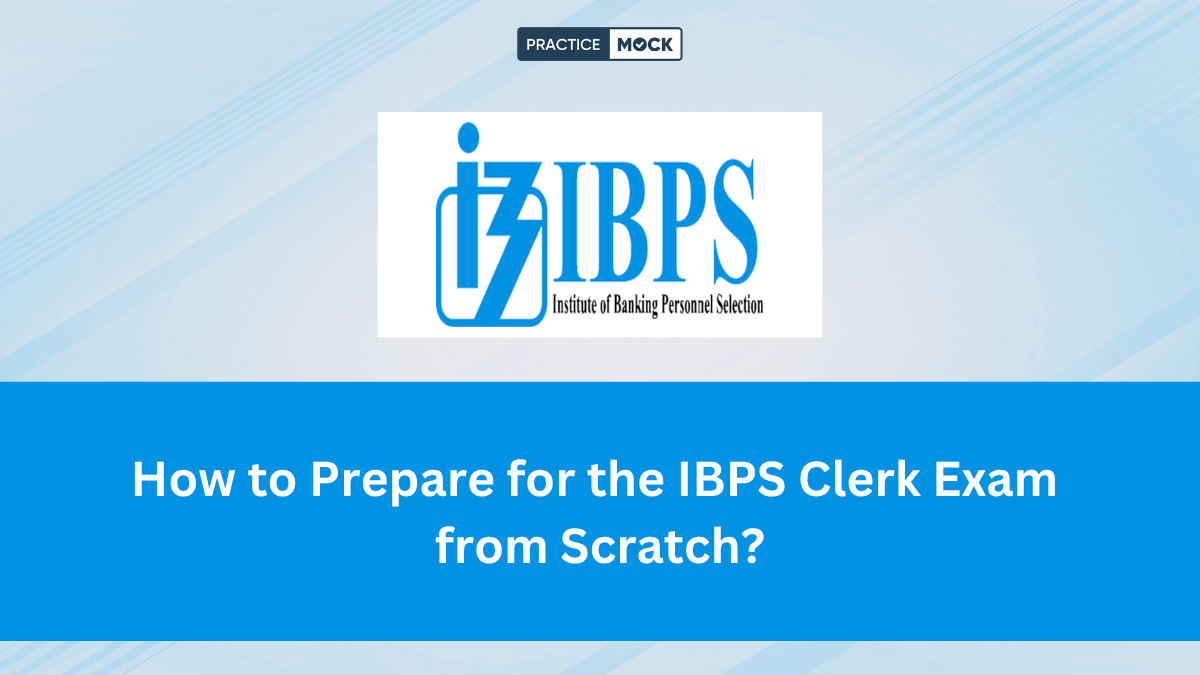 PRACTICE MOCK

IBPS
Institute of Banking Personnel Selection

How to Prepare for the IBPS Clerk Exam from Scratch?